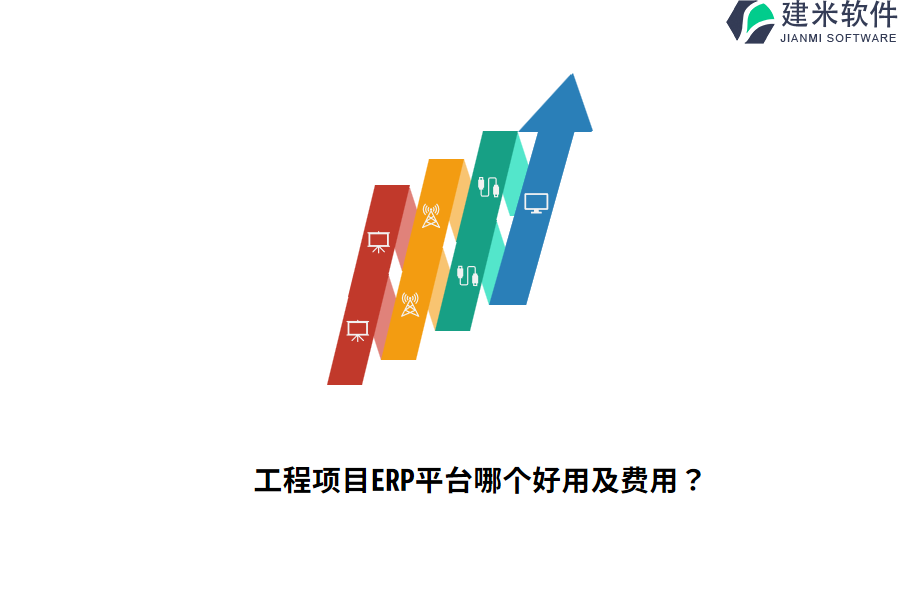 建米软件
JIANMI SOFTWARE

工程项目ERP平台哪个好用及费用？